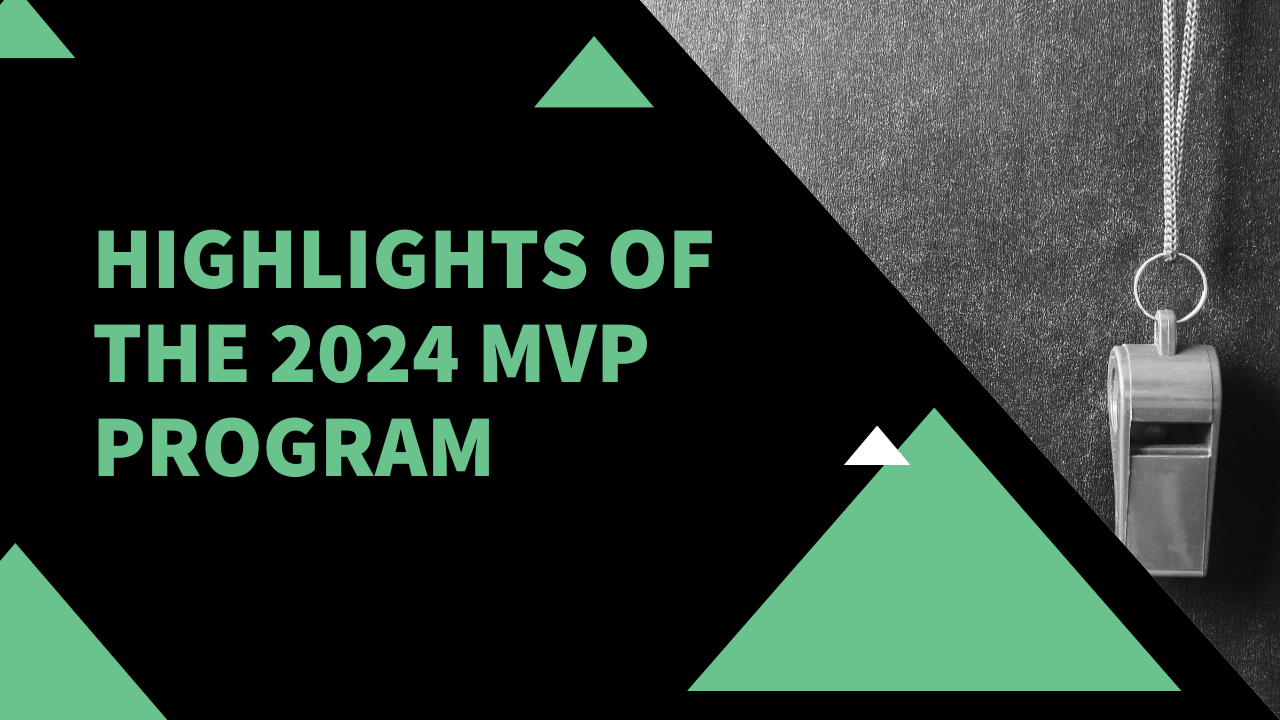 HIGHLIGHTS OF THE 2024 MVP PROGRAM